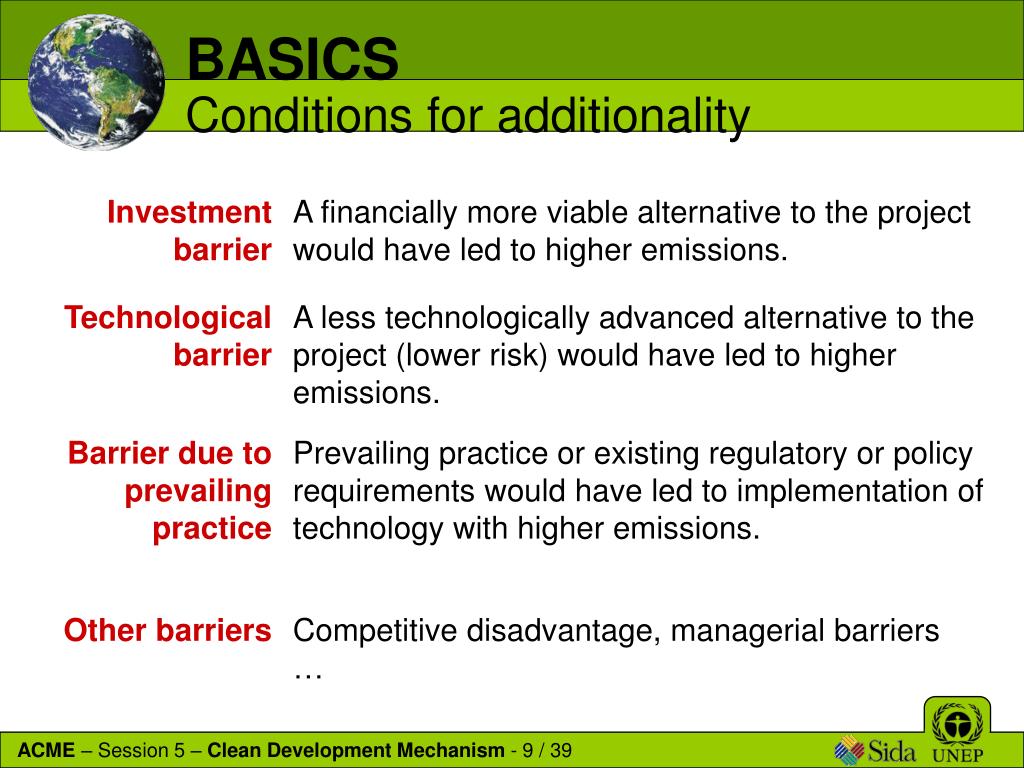 BASICS
Conditions for additionality

| | |
|---|---|
| Investment barrier | A financially more viable alternative to the project would have led to higher emissions. |
| Technological barrier | A less technologically advanced alternative to the project (lower risk) would have led to higher emissions. |
| Barrier due to prevailing practice | Prevailing practice or existing regulatory or policy requirements would have led to implementation of technology with higher emissions. |
| Other barriers | Competitive disadvantage, managerial barriers … |

ACME – Session 5 – Clean Development Mechanism - 9 / 39

Sida UNEP